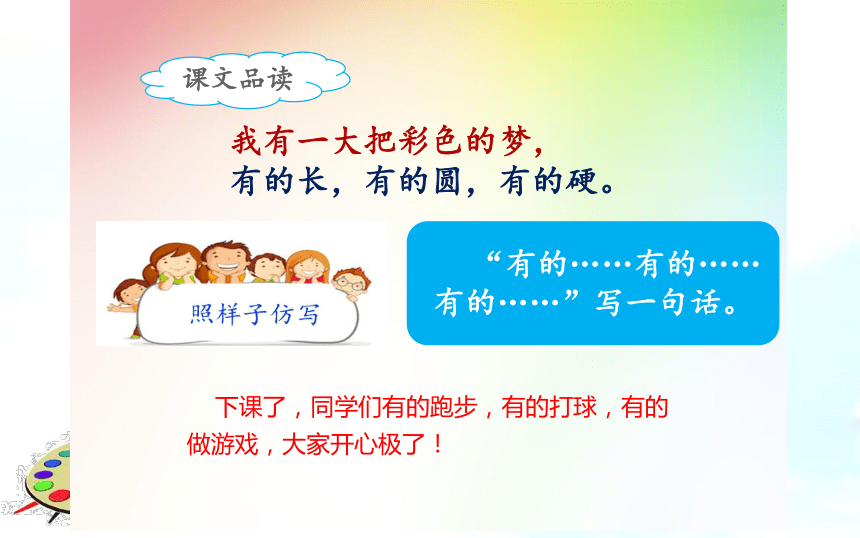 课文品读

我有一大把彩色的梦，
有的长，有的圆，有的硬。

照样子仿写

“有的……有的……有的……”写一句话。

下课了，同学们有的跑步，有的打球，有的做游戏，大家开心极了！